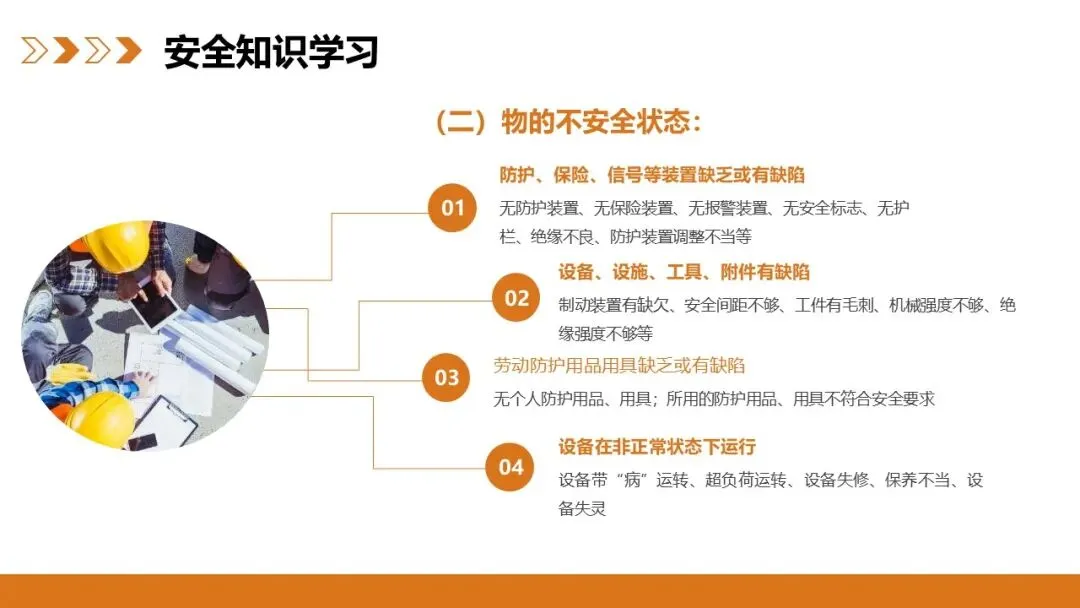 安全知识学习

（二）物的不安全状态：

01
防护、保险、信号等装置缺乏或有缺陷
无防护装置、无保险装置、无报警装置、无安全标志、无护栏、绝缘不良、防护装置调整不当等

02
设备、设施、工具、附件有缺陷
制动装置有缺欠、安全间距不够、工件有毛刺、机械强度不够、绝缘强度不够等

03
劳动防护用品用具缺乏或有缺陷
无个人防护用品、用具；所用的防护用品、用具不符合安全要求

04
设备在非正常状态下运行
设备带“病”运转、超负荷运转、设备失修、保养不当、设备失灵